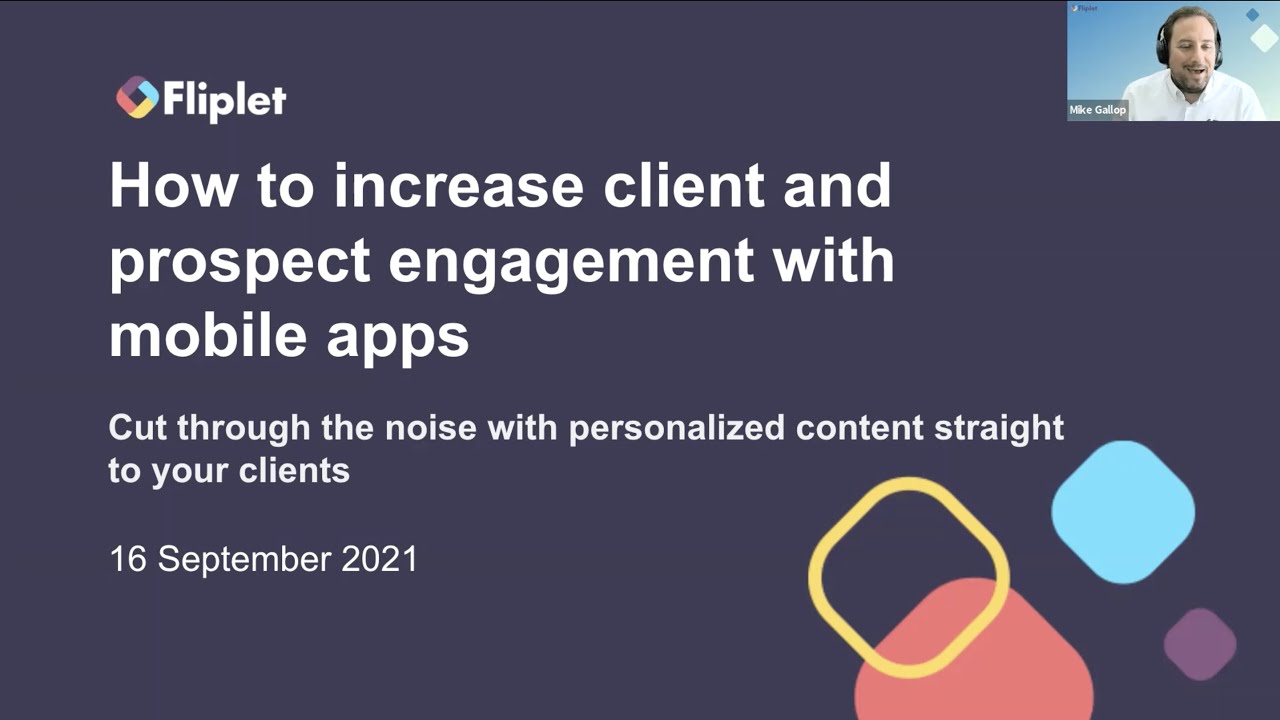 Fliplet

How to increase client and prospect engagement with mobile apps

Cut through the noise with personalized content straight to your clients

16 September 2021

Fliplet

Mike Gallop